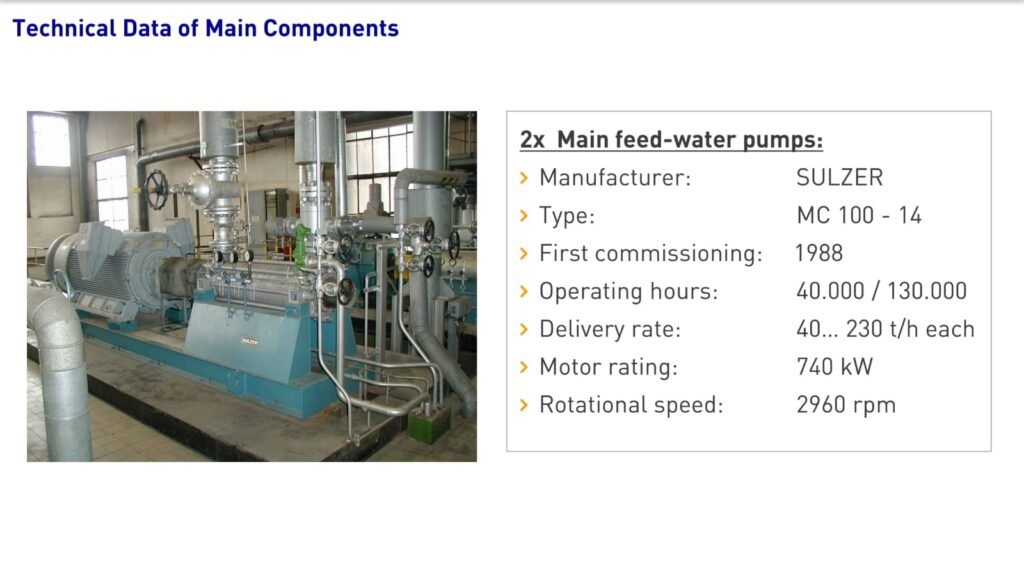 Technical Data of Main Components

SULZER

2x Main feed-water pumps:

› Manufacturer: SULZER

› Type: MC 100 - 14

› First commissioning: 1988

› Operating hours: 40.000 / 130.000

› Delivery rate: 40... 230 t/h each

› Motor rating: 740 kW

› Rotational speed: 2960 rpm